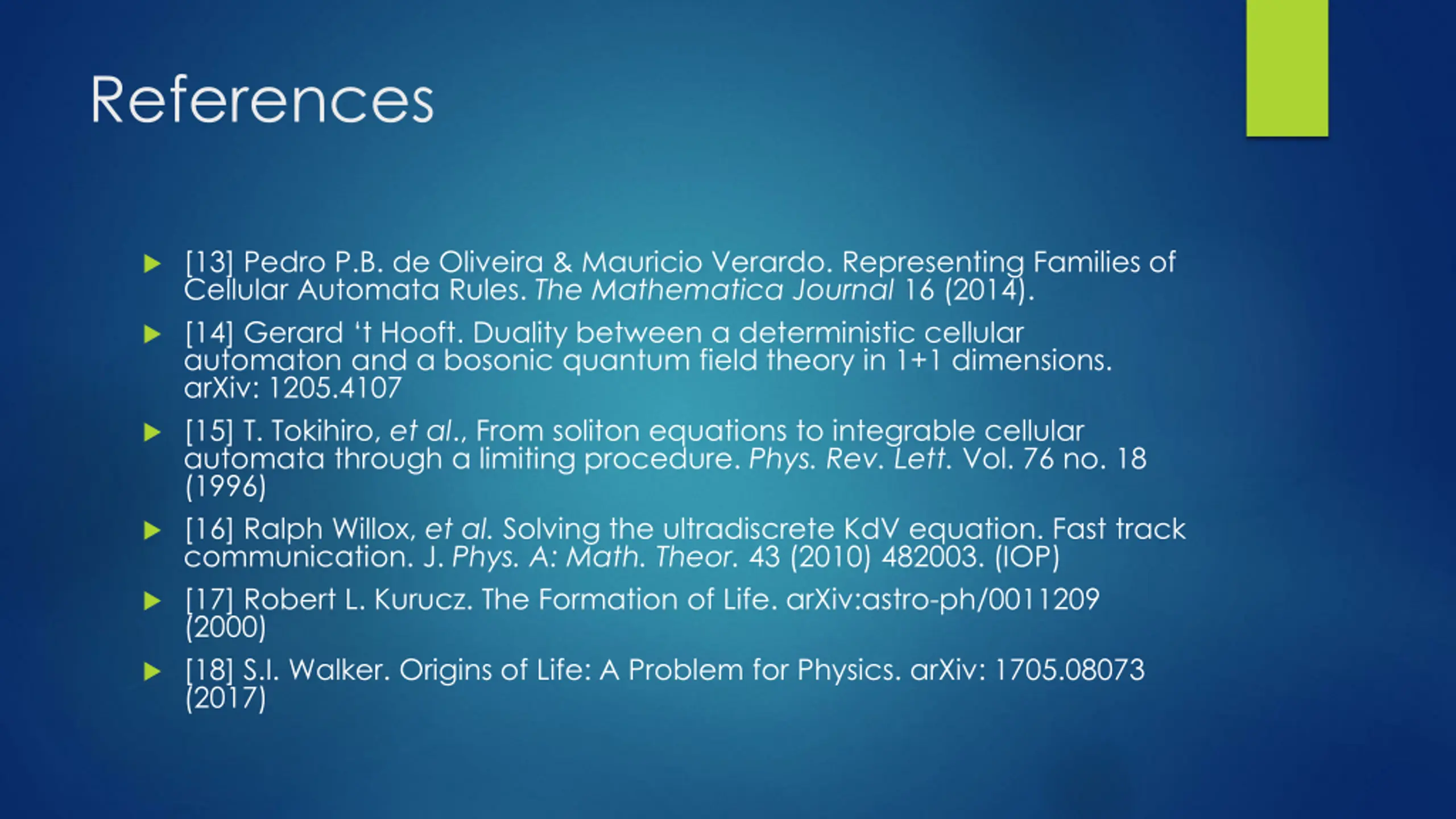 References

[13] Pedro P.B. de Oliveira & Mauricio Verardo. Representing Families of Cellular Automata Rules. The Mathematica Journal 16 (2014).

[14] Gerard ‘t Hooft. Duality between a deterministic cellular automaton and a bosonic quantum field theory in 1+1 dimensions. arXiv: 1205.4107

[15] T. Tokihiro, et al., From soliton equations to integrable cellular automata through a limiting procedure. Phys. Rev. Lett. Vol. 76 no. 18 (1996)

[16] Ralph Willox, et al. Solving the ultradiscrete KdV equation. Fast track communication. J. Phys. A: Math. Theor. 43 (2010) 482003. (IOP)

[17] Robert L. Kurucz. The Formation of Life. arXiv:astro-ph/0011209 (2000)

[18] S.I. Walker. Origins of Life: A Problem for Physics. arXiv: 1705.08073 (2017)